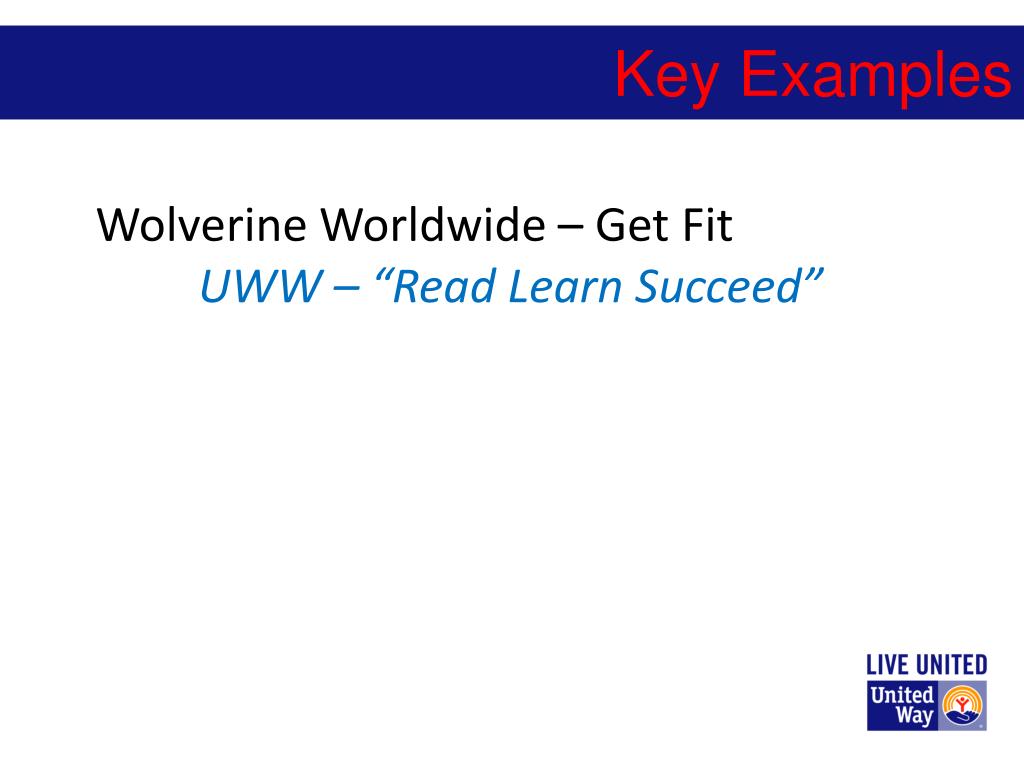 Key Examples

Wolverine Worldwide – Get Fit

UWW – “Read Learn Succeed”

LIVE UNITED
United Way